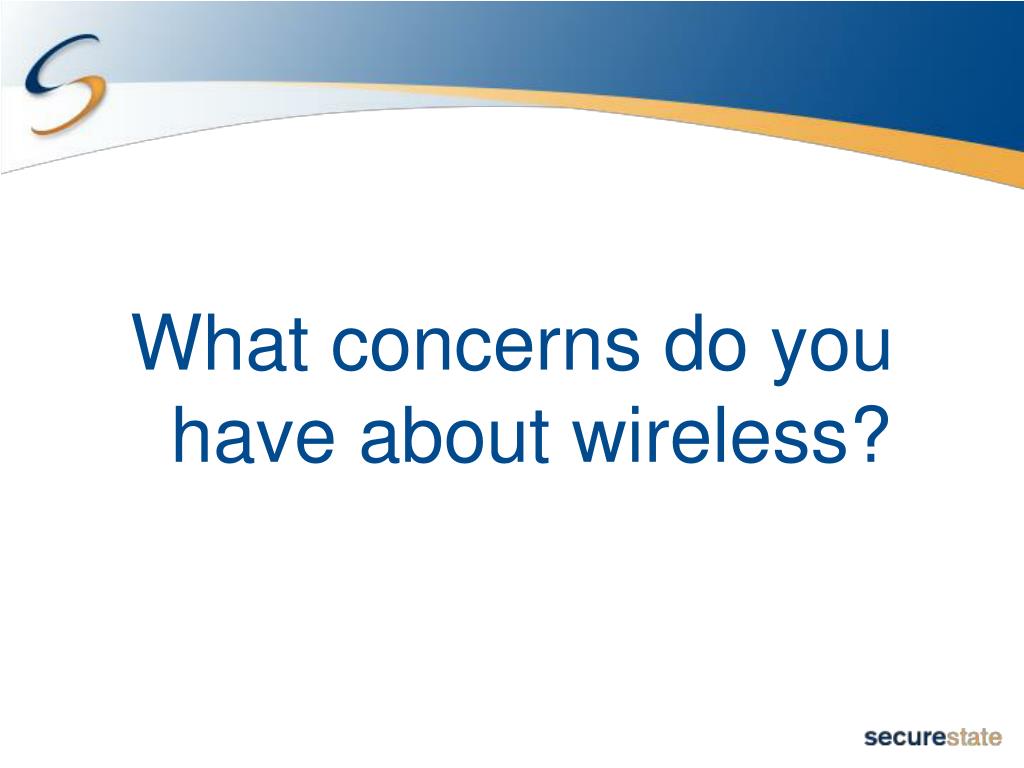 What concerns do you have about wireless?

securestate